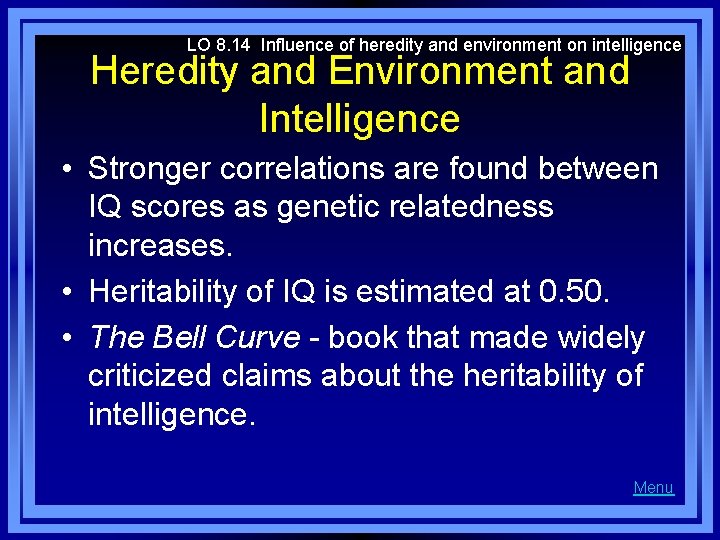 LO 8.14 Influence of heredity and environment on intelligence

Heredity and Environment and Intelligence

• Stronger correlations are found between IQ scores as genetic relatedness increases.

• Heritability of IQ is estimated at 0.50.

• The Bell Curve - book that made widely criticized claims about the heritability of intelligence.

Menu